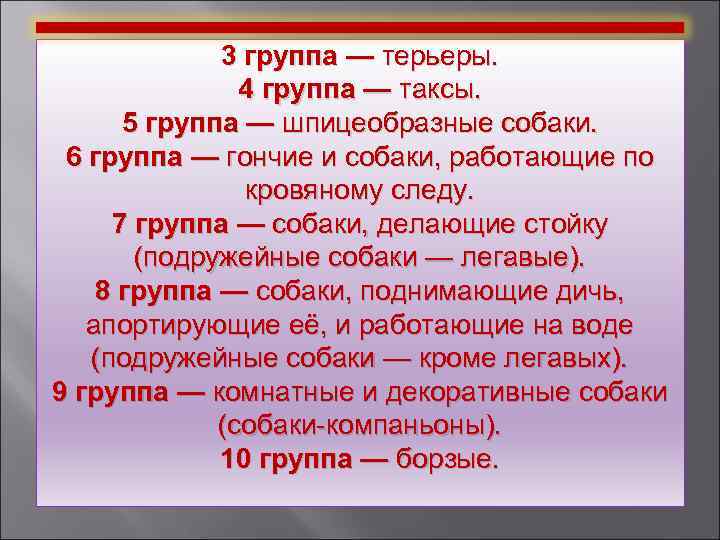 3 группа — терьеры.
4 группа — таксы.
5 группа — шпицеобразные собаки.
6 группа — гончие и собаки, работающие по кровяному следу.
7 группа — собаки, делающие стойку (подружейные собаки — легавые).
8 группа — собаки, поднимающие дичь, апортирующие её, и работающие на воде (подружейные собаки — кроме легавых).
9 группа — комнатные и декоративные собаки (собаки-компаньоны).
10 группа — борзые.